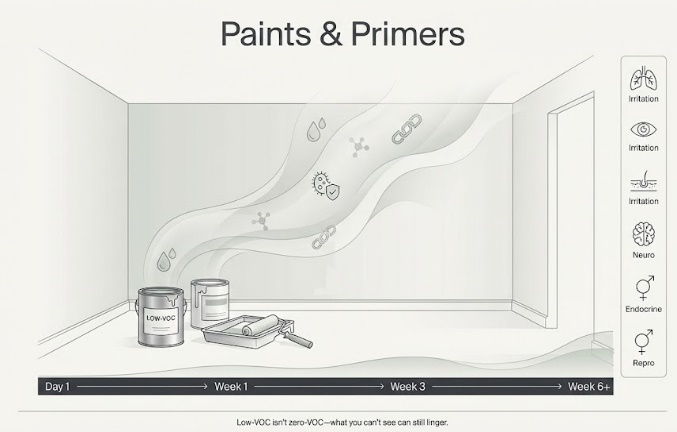 Paints & Primers

LOW-VOC

Irritation
Irritation
Irritation
Neuro
Endocrine
Repro

Day 1 → Week 1 → Week 3 → Week 6+

Low-VOC isn't zero-VOC—what you can't see can still linger.